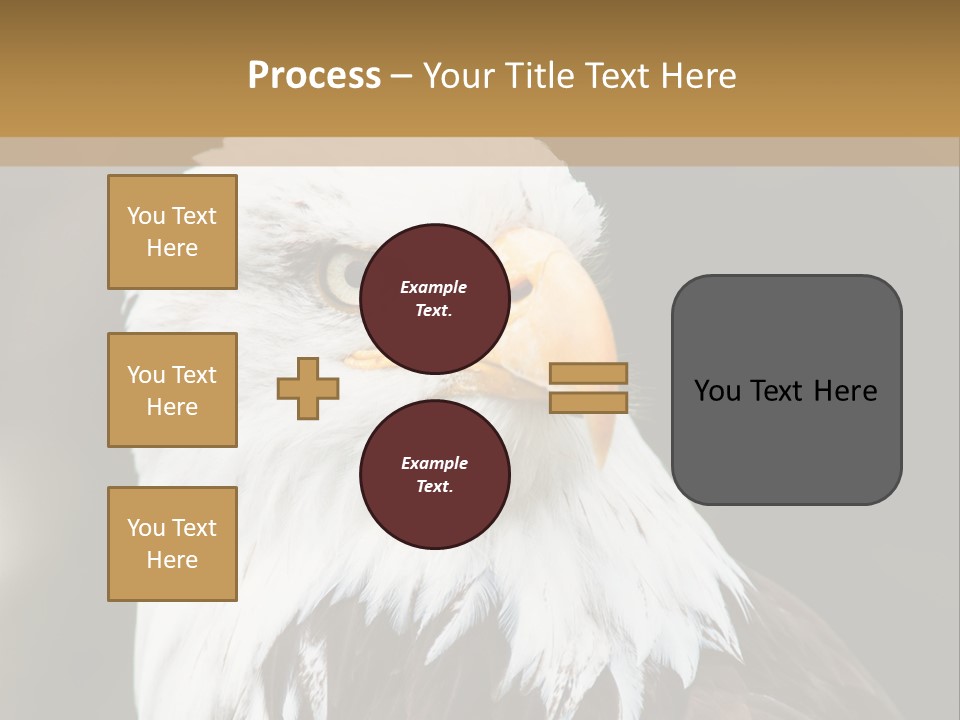 Process – Your Title Text Here

You Text Here

You Text Here

You Text Here

Example Text.

Example Text.

You Text Here